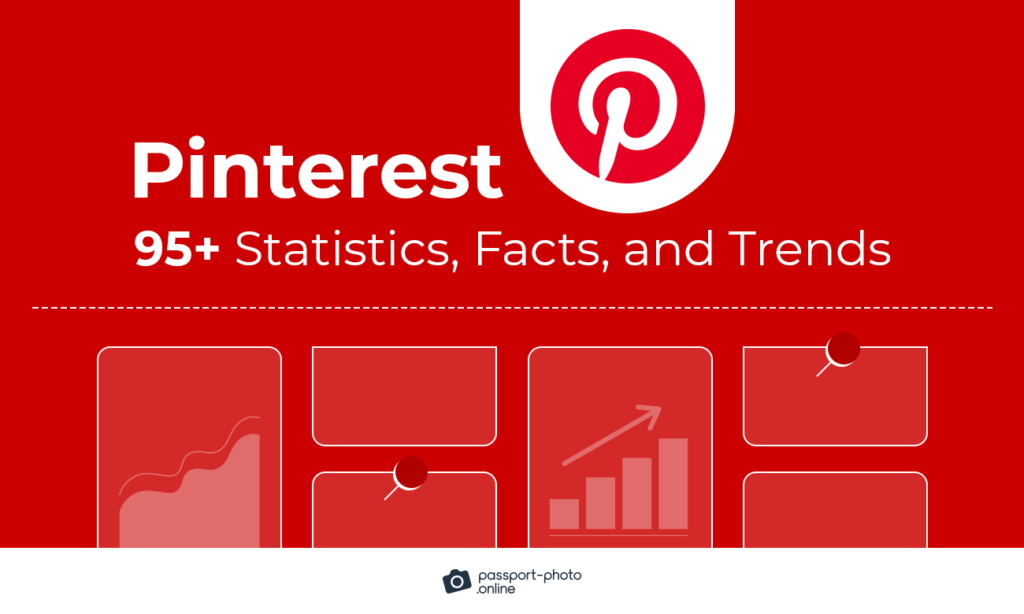 Pinterest
95+ Statistics, Facts, and Trends

passport-photo
.online